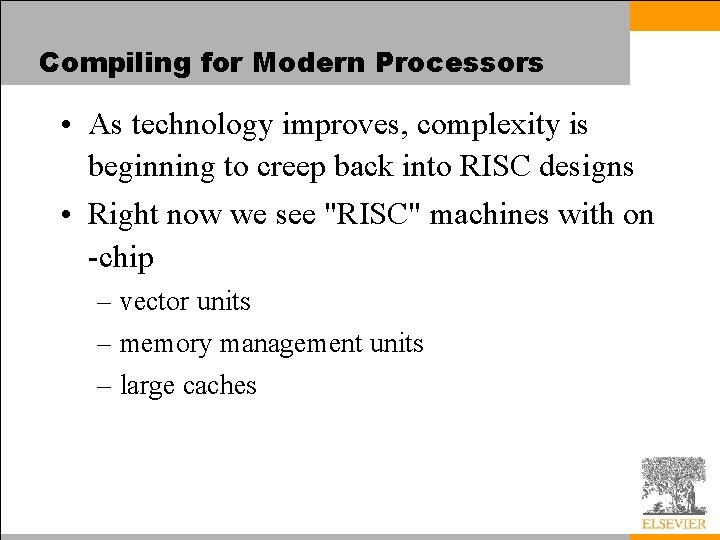 Compiling for Modern Processors

• As technology improves, complexity is beginning to creep back into RISC designs

• Right now we see "RISC" machines with on -chip

– vector units

– memory management units

– large caches

ELSEVIER